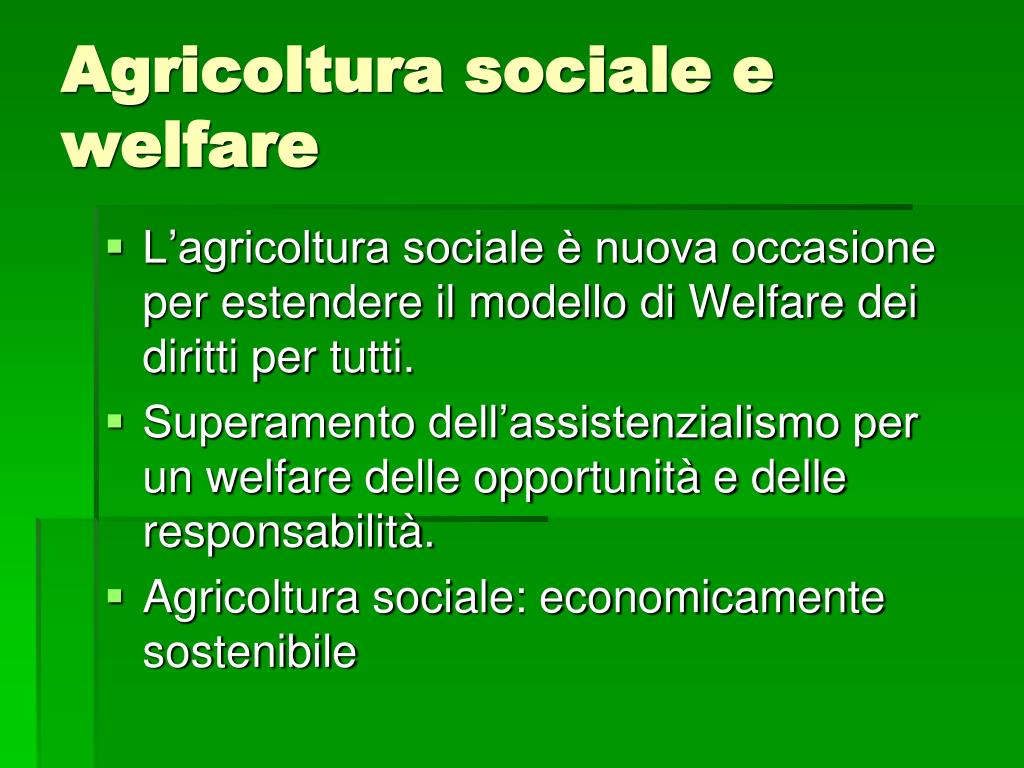 Agricoltura sociale e welfare

▪ L’agricoltura sociale è nuova occasione per estendere il modello di Welfare dei diritti per tutti.
▪ Superamento dell’assistenzialismo per un welfare delle opportunità e delle responsabilità.
▪ Agricoltura sociale: economicamente sostenibile